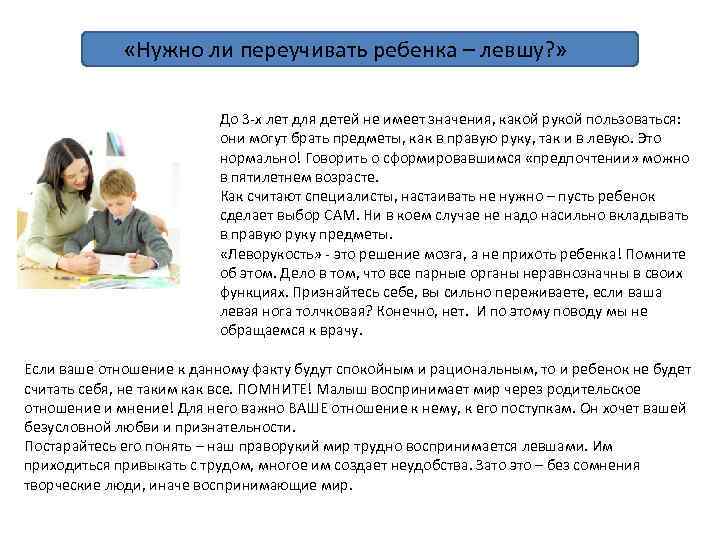 «Нужно ли переучивать ребенка – левшу?»

До 3-х лет для детей не имеет значения, какой рукой пользоваться: они могут брать предметы, как в правую руку, так и в левую. Это нормально! Говорить о сформировавшимся «предпочтении» можно в пятилетнем возрасте.
Как считают специалисты, настаивать не нужно – пусть ребенок сделает выбор САМ. Ни в коем случае не надо насильно вкладывать в правую руку предметы.
«Леворукость» - это решение мозга, а не прихоть ребенка! Помните об этом. Дело в том, что все парные органы неравнозначны в своих функциях. Признайтесь себе, вы сильно переживаете, если ваша левая нога толчковая? Конечно, нет. И по этому поводу мы не обращаемся к врачу.

Если ваше отношение к данному факту будут спокойным и рациональным, то и ребенок не будет считать себя, не таким как все. ПОМНИТЕ! Малыш воспринимает мир через родительское отношение и мнение! Для него важно ВАШЕ отношение к нему, к его поступкам. Он хочет вашей безусловной любви и признательности.
Постарайтесь его понять – наш праворукий мир трудно воспринимается левшами. Им приходиться привыкать с трудом, многое им создает неудобства. Зато это – без сомнения творческие люди, иначе воспринимающие мир.